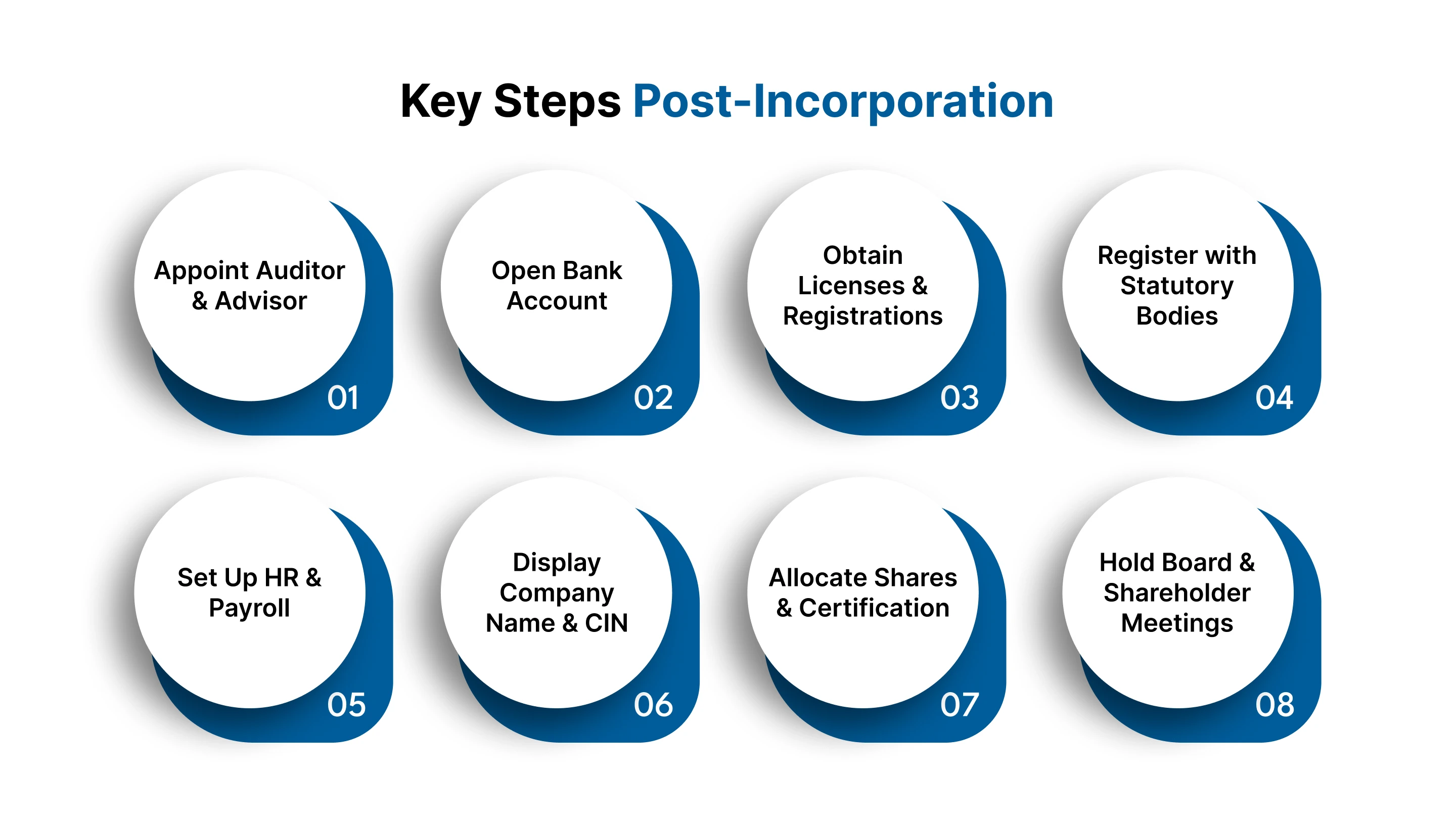 Key Steps Post-Incorporation

Appoint Auditor & Advisor
01

Open Bank Account
02

Obtain Licenses & Registrations
03

Register with Statutory Bodies
04

Set Up HR & Payroll
05

Display Company Name & CIN
06

Allocate Shares & Certification
07

Hold Board & Shareholder Meetings
08